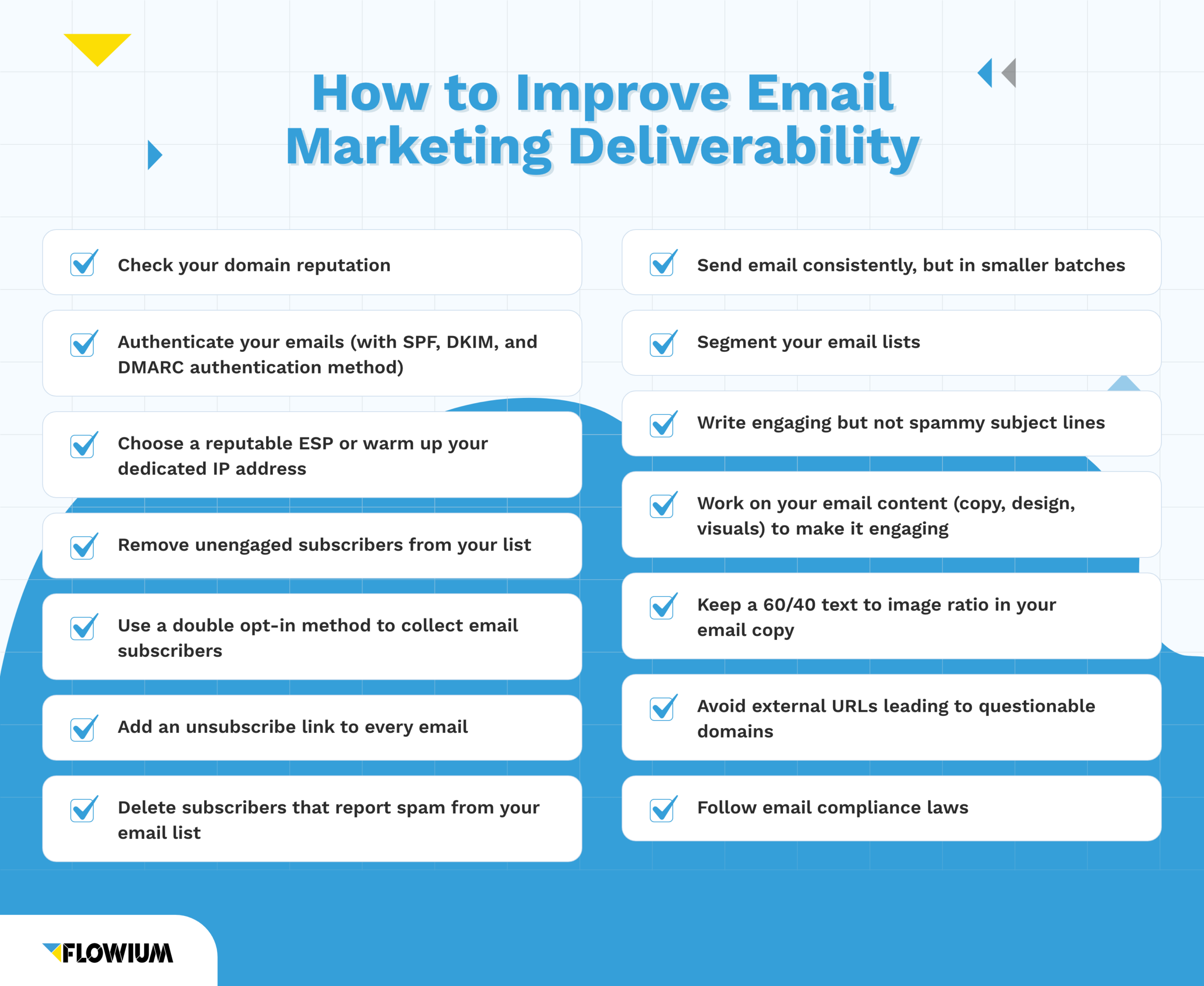 How to Improve Email Marketing Deliverability

Check your domain reputation

Authenticate your emails (with SPF, DKIM, and DMARC authentication method)

Choose a reputable ESP or warm up your dedicated IP address

Remove unengaged subscribers from your list

Use a double opt-in method to collect email subscribers

Add an unsubscribe link to every email

Delete subscribers that report spam from your email list

Send email consistently, but in smaller batches

Segment your email lists

Write engaging but not spammy subject lines

Work on your email content (copy, design, visuals) to make it engaging

Keep a 60/40 text to image ratio in your email copy

Avoid external URLs leading to questionable domains

Follow email compliance laws

FLOWIUM